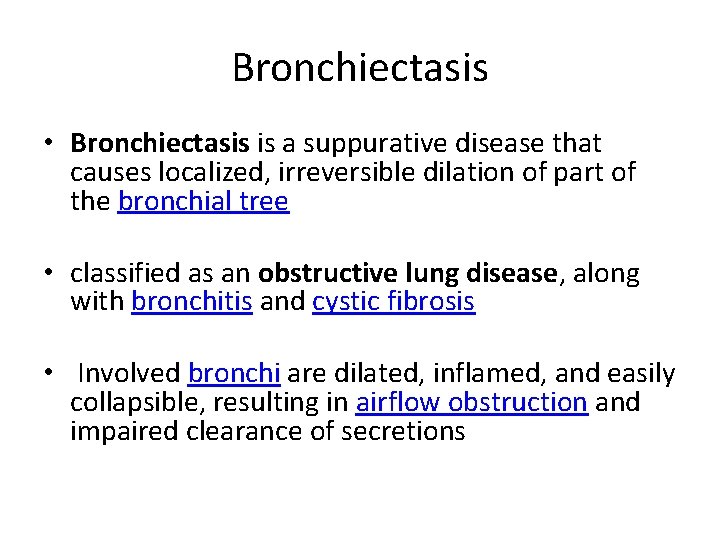 Bronchiectasis

• Bronchiectasis is a suppurative disease that causes localized, irreversible dilation of part of the bronchial tree

• classified as an obstructive lung disease, along with bronchitis and cystic fibrosis

• Involved bronchi are dilated, inflamed, and easily collapsible, resulting in airflow obstruction and impaired clearance of secretions